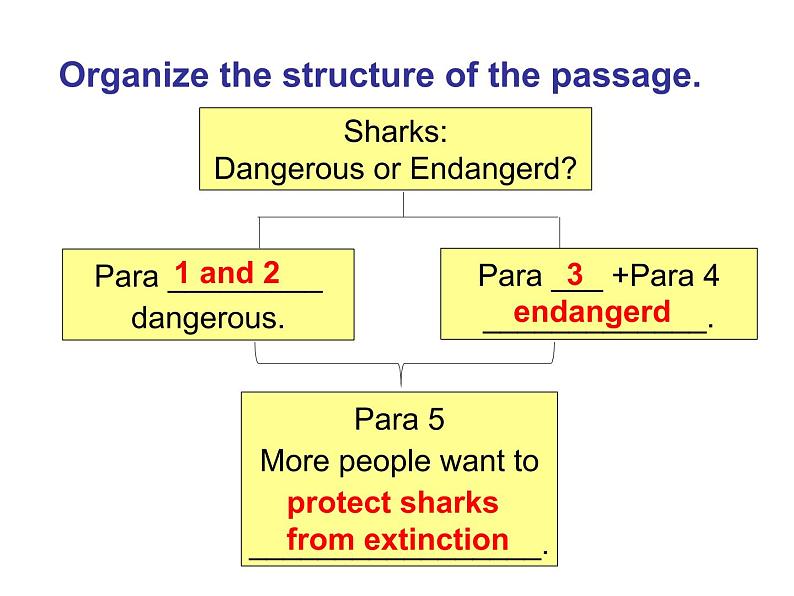 Organize the structure of the passage.

Sharks:
Dangerous or Endangerd?

Para 1 and 2
dangerous.

Para 3 +Para 4
endangerd.

Para 5
More people want to
protect sharks from extinction.